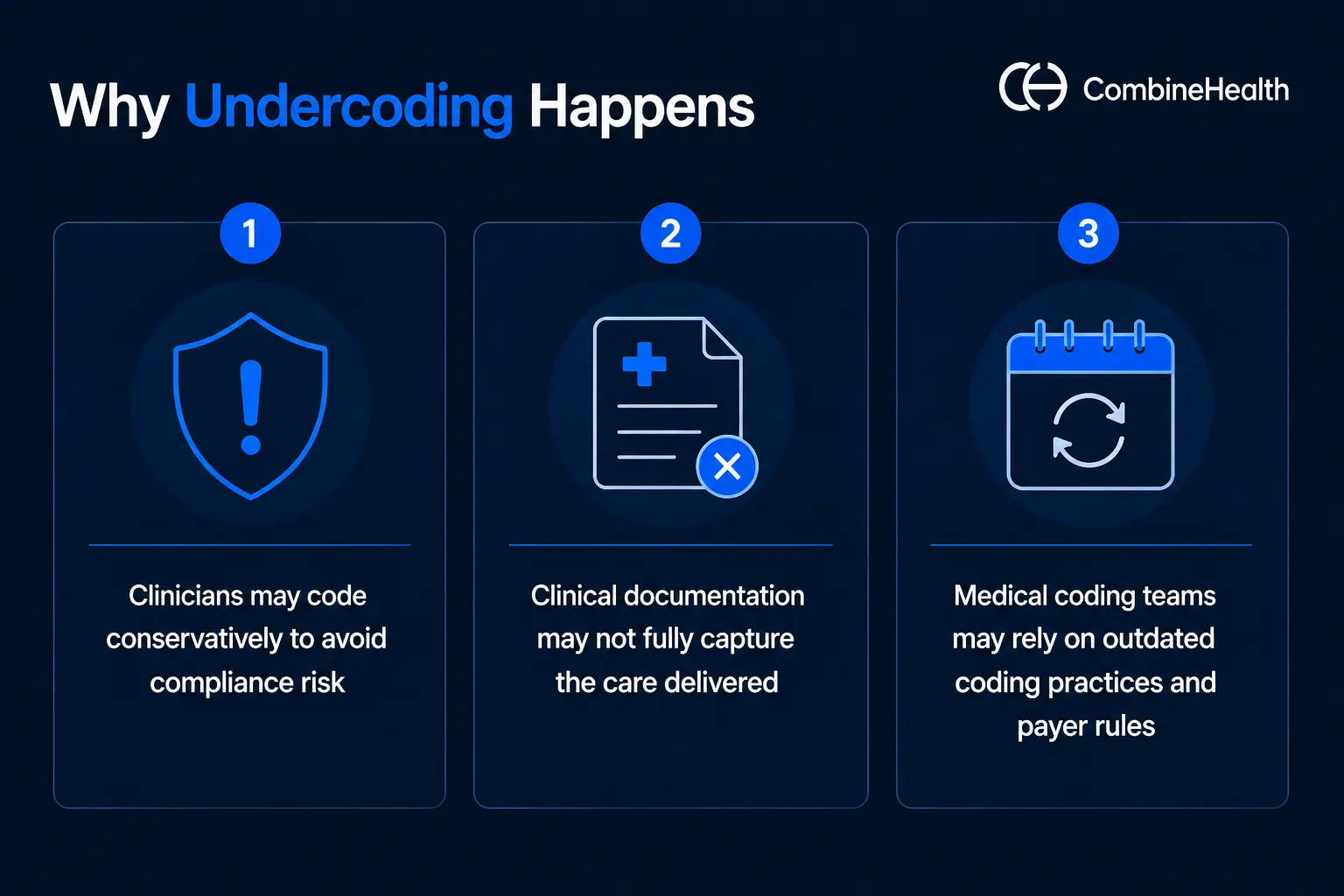 Why Undercoding Happens

CombineHealth

1

Clinicians may code conservatively to avoid compliance risk

2

Clinical documentation may not fully capture the care delivered

3

Medical coding teams may rely on outdated coding practices and payer rules